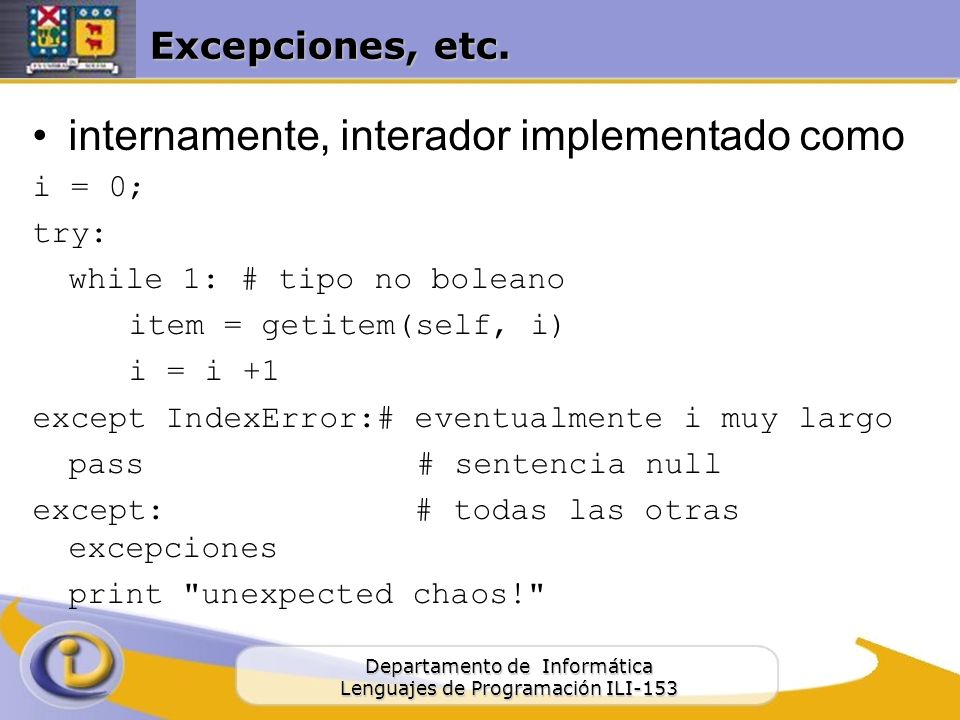 Excepciones, etc.

• internamente, interador implementado como

i = 0;
try:
  while 1: # tipo no boleano
    item = getitem(self, i)
    i = i +1
except IndexError:# eventualmente i muy largo
  pass # sentencia null
except: # todas las otras excepciones
  print "unexpected chaos!"

Departamento de Informática
Lenguajes de Programación ILI-153